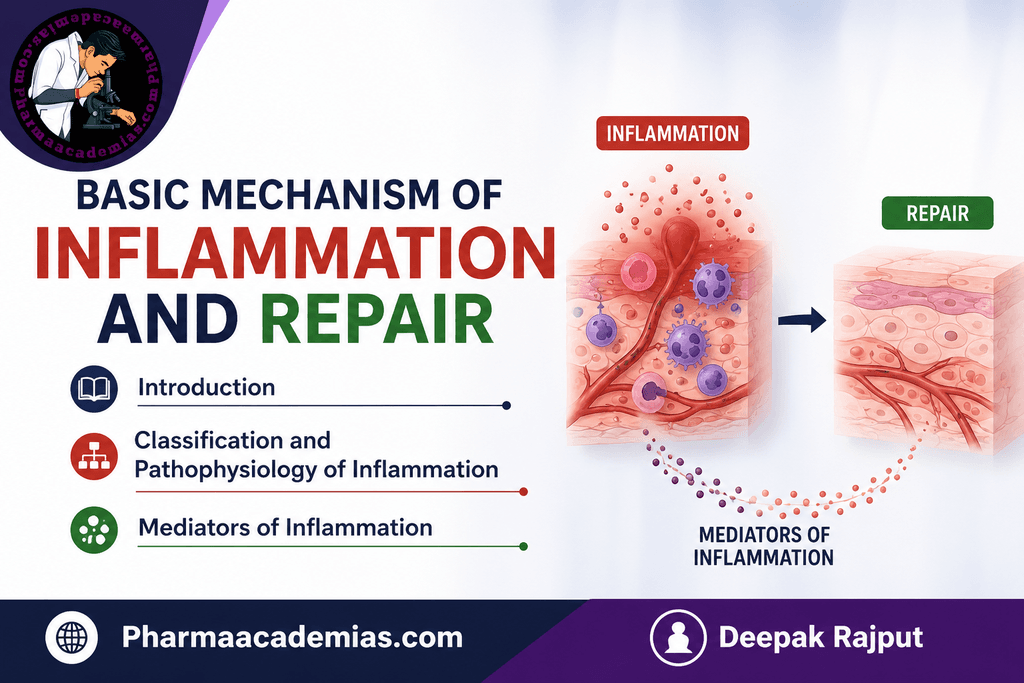 pharmaacademias.com pharmaacademias.com

BASIC MECHANISM OF
INFLAMMATION
AND REPAIR

Introduction

Classification and Pathophysiology of Inflammation

Mediators of Inflammation

INFLAMMATION

REPAIR

MEDIATORS OF INFLAMMATION

Pharmaacademias.com

Deepak Rajput